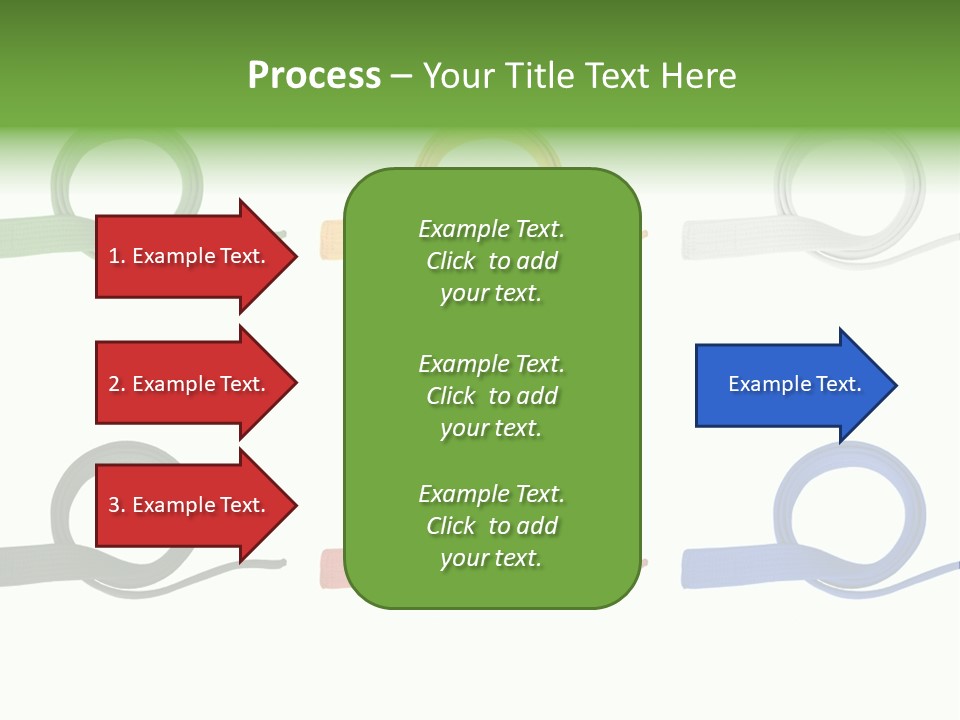 Process – Your Title Text Here

1. Example Text.

2. Example Text.

3. Example Text.

Example Text. Click to add your text.

Example Text. Click to add your text.

Example Text. Click to add your text.

Example Text.